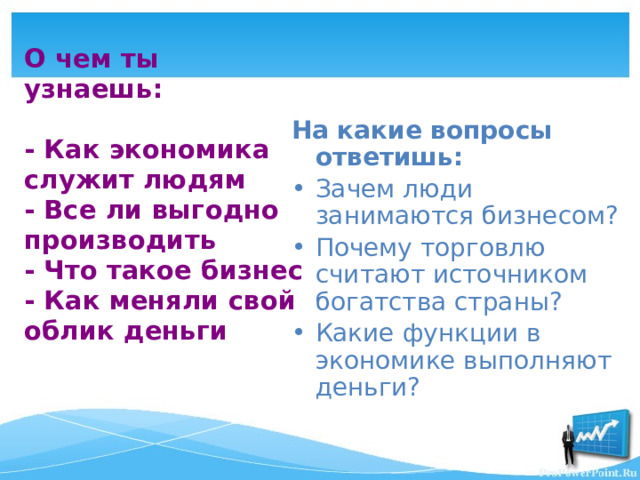 О чем ты узнаешь:

- Как экономика служит людям
- Все ли выгодно производить
- Что такое бизнес
- Как меняли свой облик деньги

На какие вопросы ответишь:

• Зачем люди занимаются бизнесом?
• Почему торговлю считают источником богатства страны?
• Какие функции в экономике выполняют деньги?

ProPowerPoint.Ru